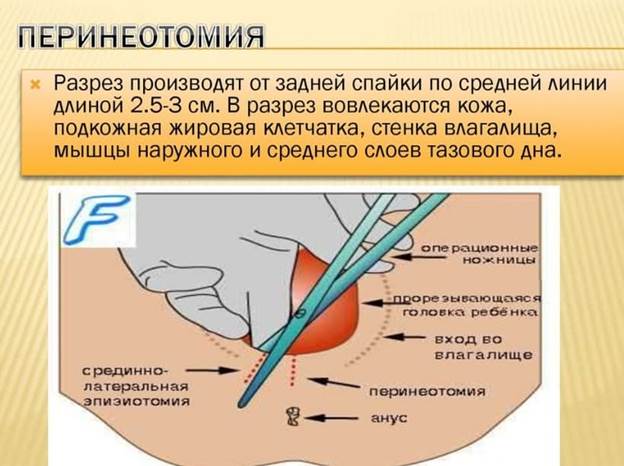 ПЕРИНЕОТОМИЯ

Разрез производят от задней спайки по средней линии длиной 2.5-3 см. В разрез вовлекаются кожа, подкожная жировая клетчатка, стенка влагалища, мышцы наружного и среднего слоев тазового дна.

F

операционные ножницы

прорезывающаяся головка ребёнка

вход во влагалище

срединно-латеральная эпизиотомия

перинеотомия

анус